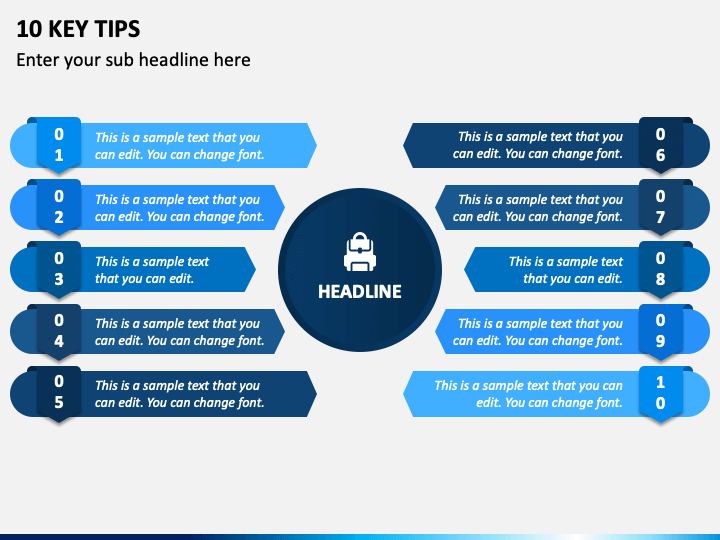 10 KEY TIPS

Enter your sub headline here

01

This is a sample text that you can edit. You can change font.

02

This is a sample text that you can edit. You can change font.

03

This is a sample text that you can edit.

04

This is a sample text that you can edit. You can change font.

05

This is a sample text that you can edit. You can change font.

HEADLINE

This is a sample text that you can edit. You can change font.

06

This is a sample text that you can edit. You can change font.

07

This is a sample text that you can edit.

08

This is a sample text that you can edit. You can change font.

09

This is a sample text that you can edit. You can change font.

10